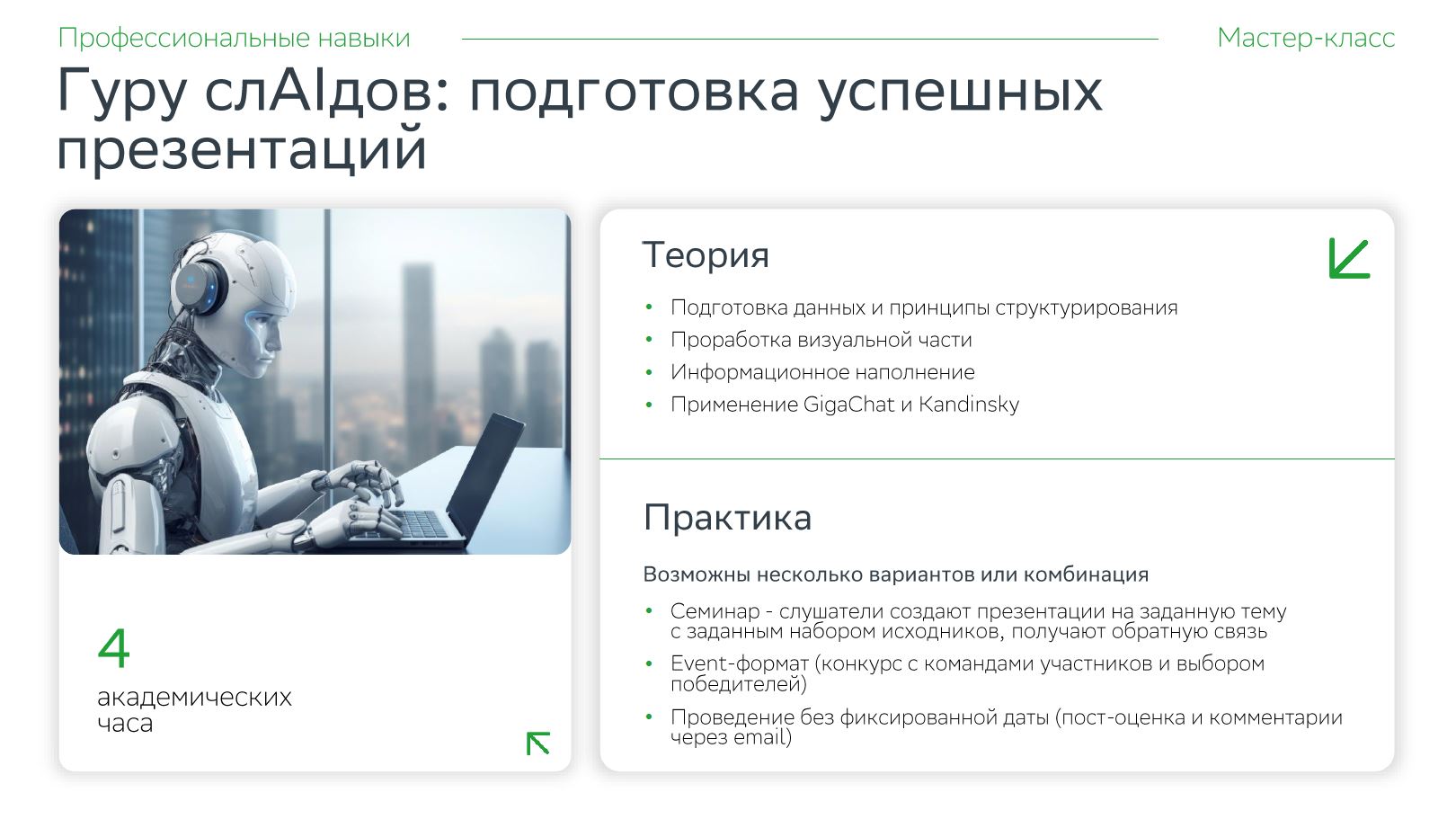 Профессиональные навыки

Мастер-класс

Гуру слAIдов: подготовка успешных презентаций

4

академических часа

Теория

• Подготовка данных и принципы структурирования
• Проработка визуальной части
• Информационное наполнение
• Применение GigaChat и Kandinsky

Практика

Возможны несколько вариантов или комбинация

• Семинар - слушатели создают презентации на заданную тему с заданным набором исходников, получают обратную связь
• Event-формат (конкурс с командами участников и выбором победителей)
• Проведение без фиксированной даты (пост-оценка и комментарии через email)